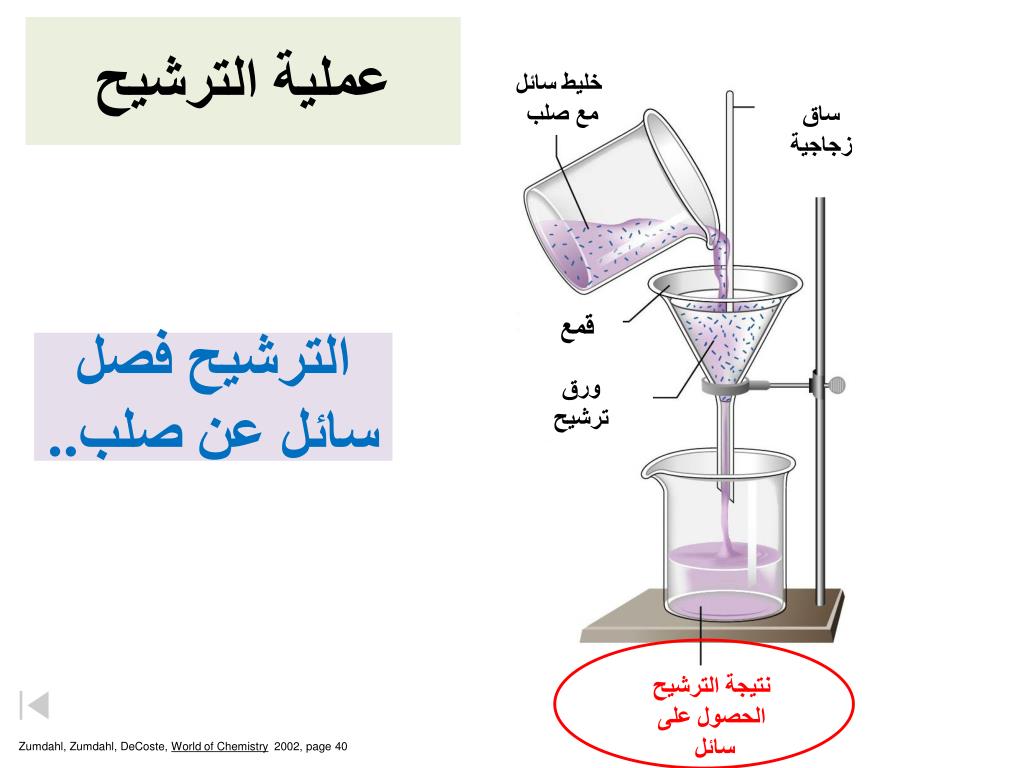 عملية الترشيح

الترشيح فصل سائل عن صلب..

خليط سائل مع صلب

ساق زجاجية

قمع

ورق ترشيح

نتيجة الترشيح الحصول على سائل

Zumdahl, Zumdahl, DeCoste, World of Chemistry 2002, page 40